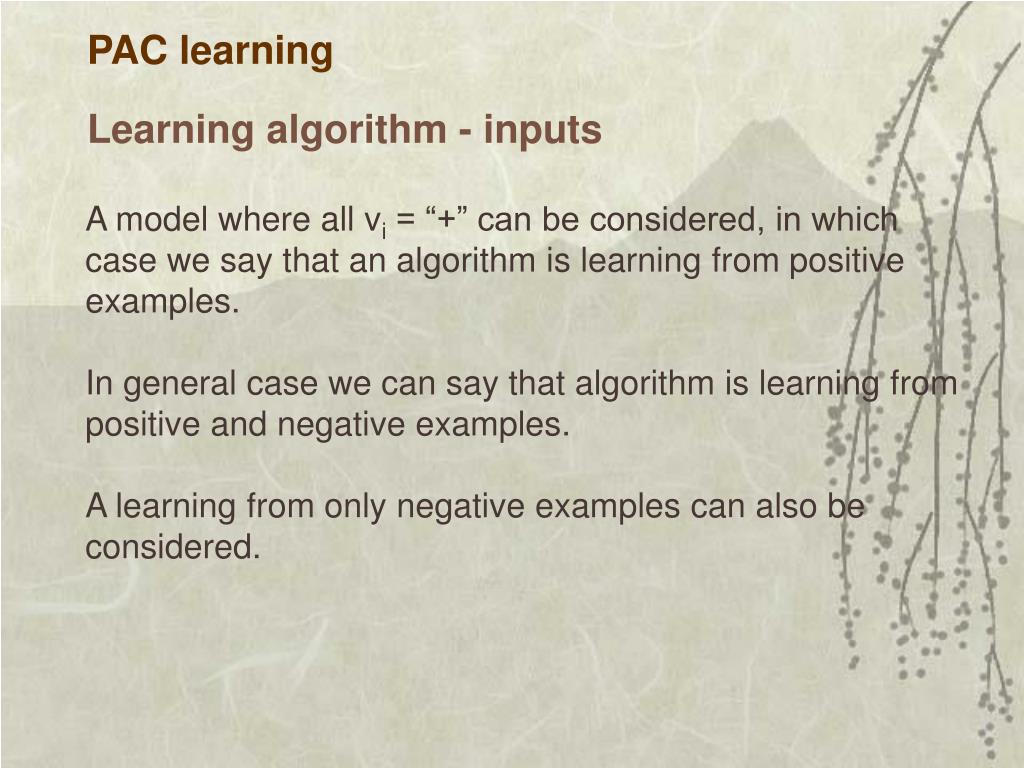 PAC learning

Learning algorithm - inputs

A model where all $v_i$ = “+” can be considered, in which case we say that an algorithm is learning from positive examples.

In general case we can say that algorithm is learning from positive and negative examples.

A learning from only negative examples can also be considered.